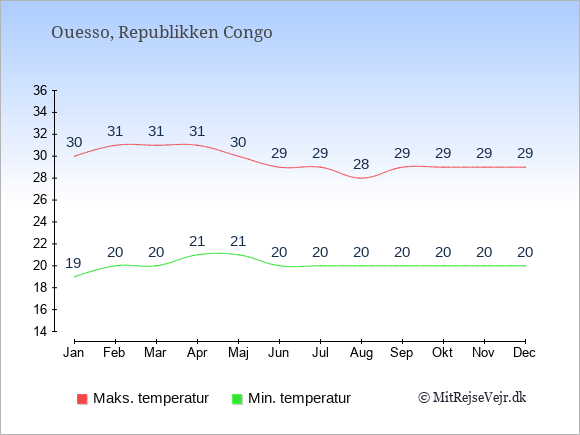 Ouesso, Republikken Congo

36
34
32
30
28
26
24
22
20
18
16
14

30 31 31 31 30 29 29 28 29 29 29 29

19 20 20 21 21 20 20 20 20 20 20 20

Jan Feb Mar Apr Maj Jun Jul Aug Sep Okt Nov Dec

Maks. temperatur
Min. temperatur
© MitRejseVejr.dk